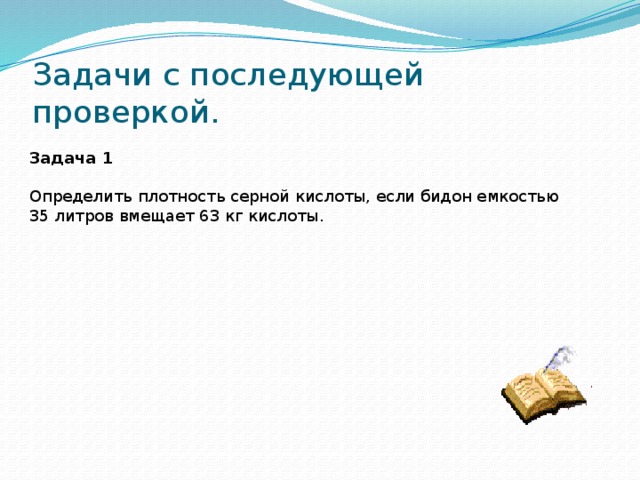 Задачи с последующей проверкой.

Задача 1

Определить плотность серной кислоты, если бидон емкостью 35 литров вмещает 63 кг кислоты.